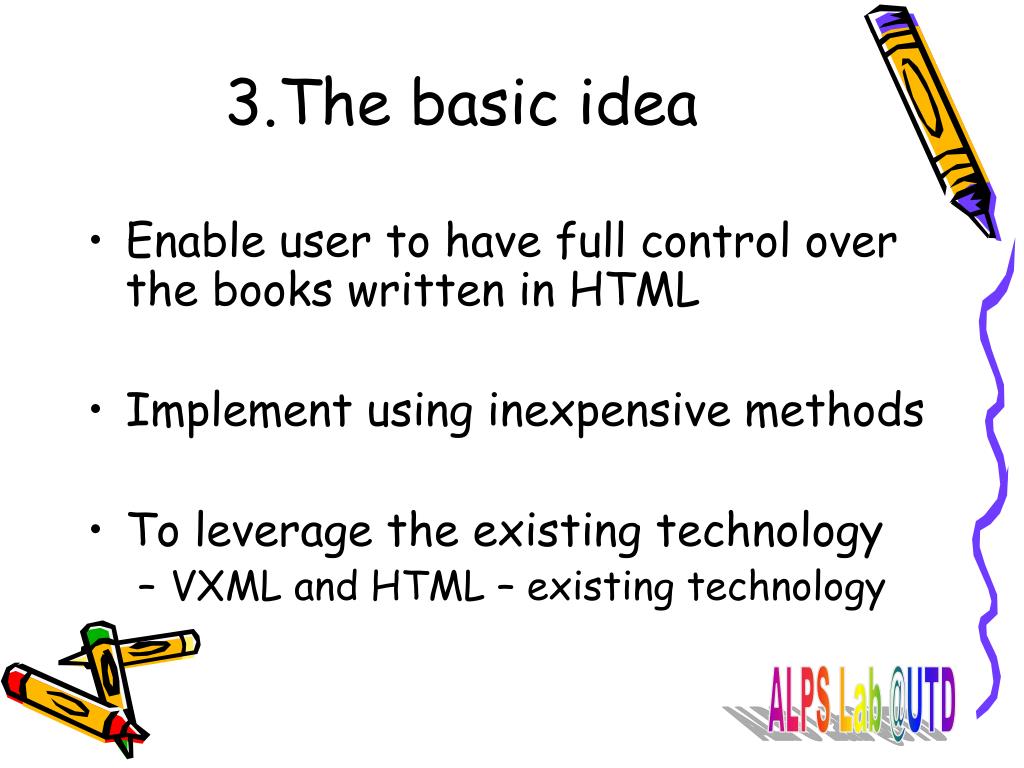 3.The basic idea

• Enable user to have full control over the books written in HTML

• Implement using inexpensive methods

• To leverage the existing technology
– VXML and HTML – existing technology

ALPS Lab @UTD